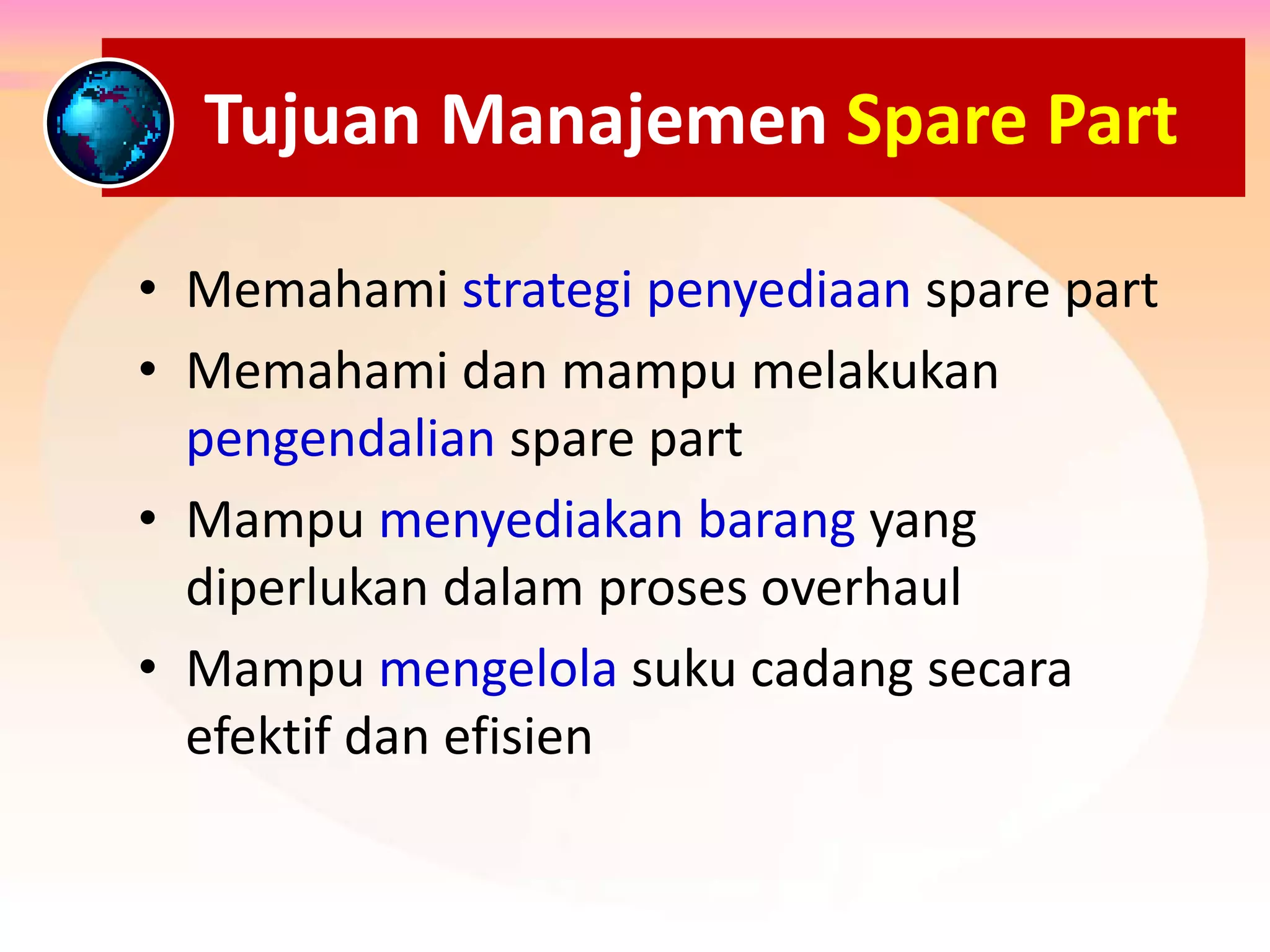 Tujuan Manajemen Spare Part

• Memahami strategi penyediaan spare part
• Memahami dan mampu melakukan pengendalian spare part
• Mampu menyediakan barang yang diperlukan dalam proses overhaul
• Mampu mengelola suku cadang secara efektif dan efisien